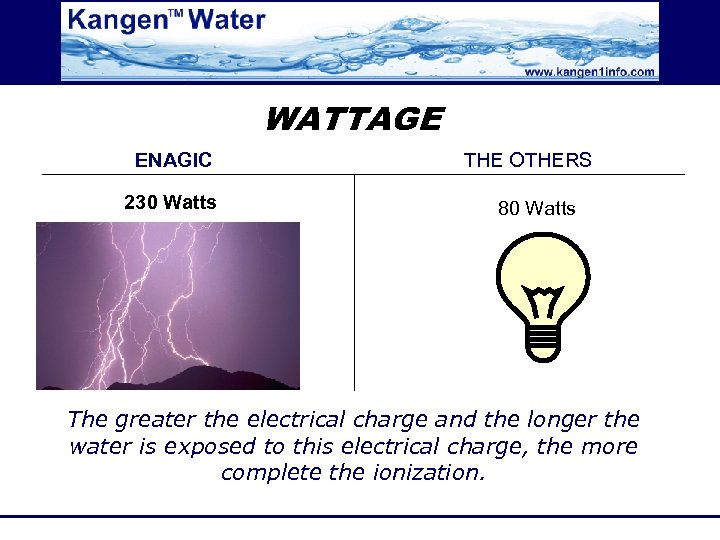 Kangen™ Water

www.kangen1info.com

WATTAGE

| ENAGIC | THE OTHERS |
|---|---|
| 230 Watts | 80 Watts |

The greater the electrical charge and the longer the water is exposed to this electrical charge, the more complete the ionization.